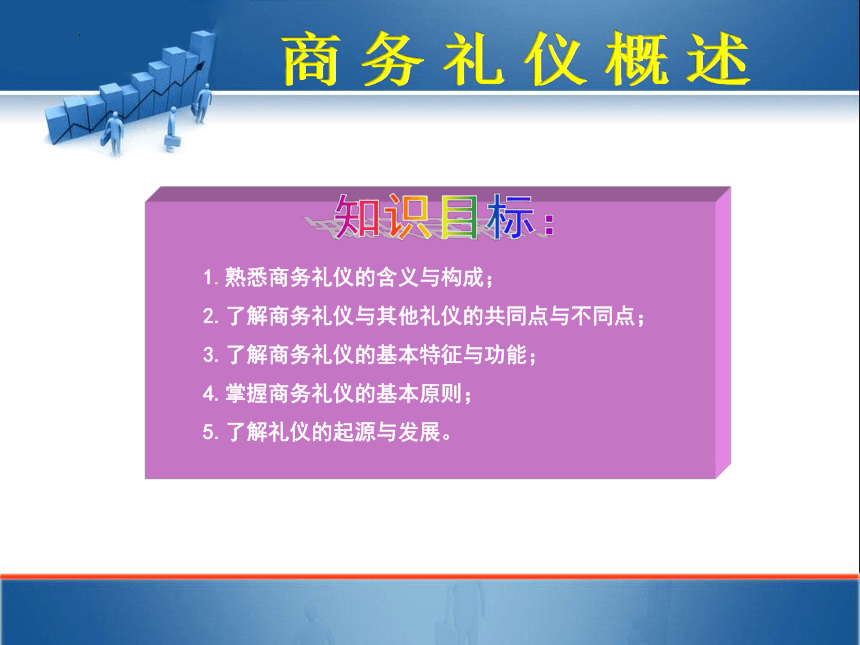 商务礼仪概述

知识目标：

1. 熟悉商务礼仪的含义与构成；

2. 了解商务礼仪与其他礼仪的共同点与不同点；

3. 了解商务礼仪的基本特征与功能；

4. 掌握商务礼仪的基本原则；

5. 了解礼仪的起源与发展。